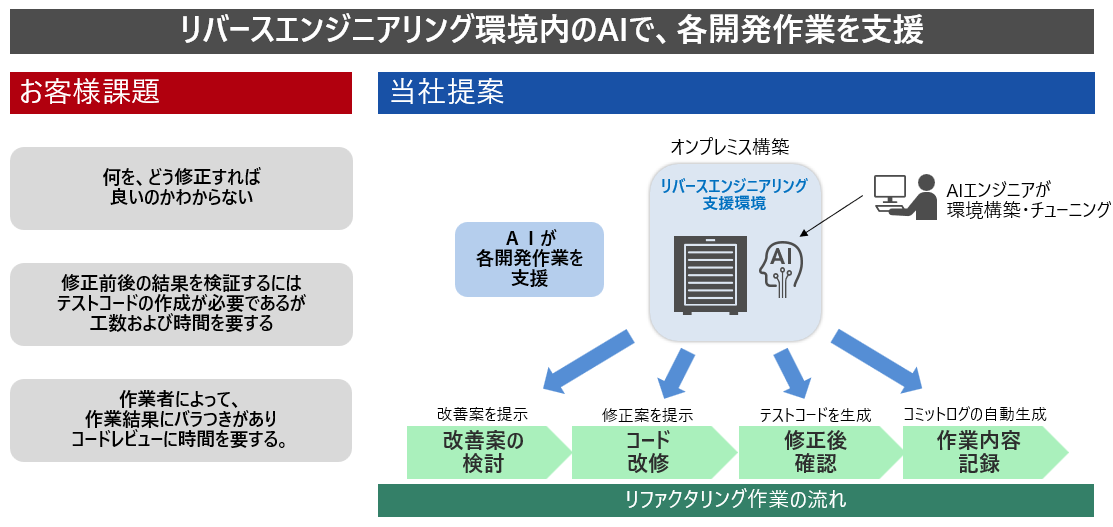 リバースエンジニアリング環境内のAIで、各開発作業を支援

お客様課題

何を、どう修正すれば良いのかわからない

修正前後の結果を検証するにはテストコードの作成が必要であるが工数および時間を要する

作業者によって、作業結果にバラつきがありコードレビューに時間を要する。

当社提案

オンプレミス構築

リバースエンジニアリング支援環境

AI

AIエンジニアが環境構築・チューニング

AIが各開発作業を支援

改善案を提示
改善案の検討

修正案を提示
コード改修

テストコードを生成
修正後確認

コミットログの自動生成
作業内容記録

リファクタリング作業の流れ